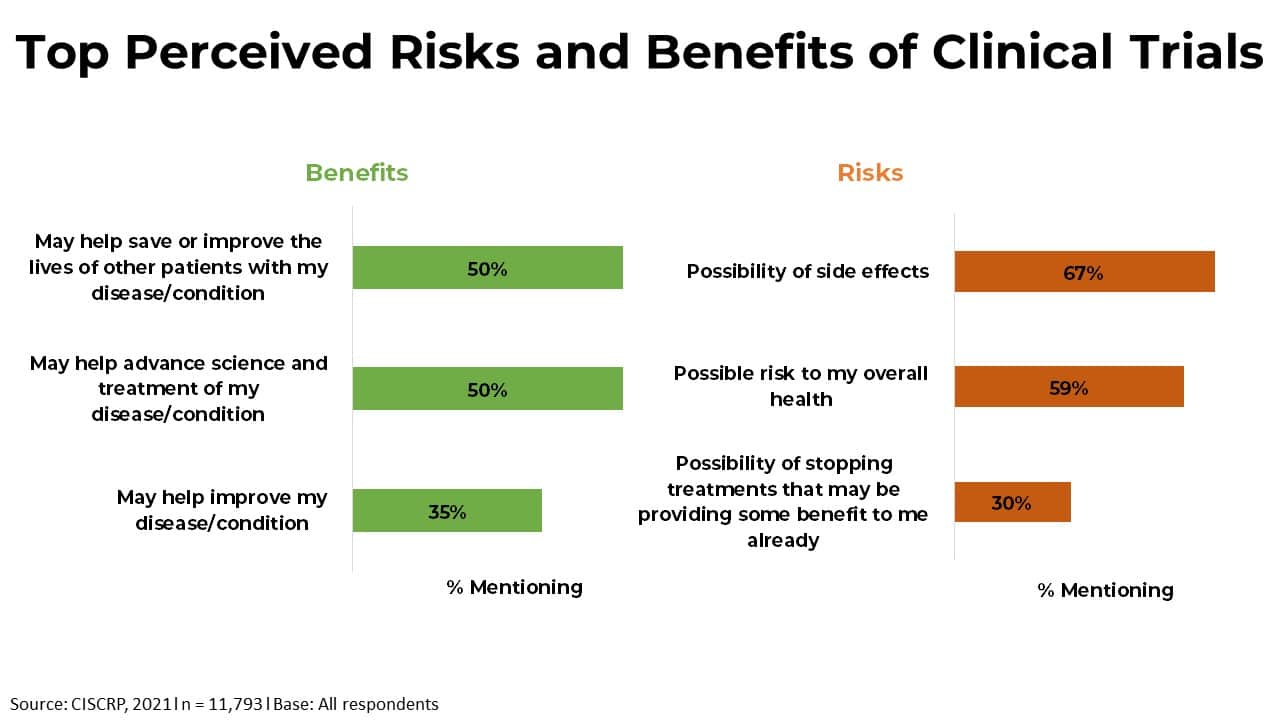 Top Perceived Risks and Benefits of Clinical Trials

Benefits

May help save or improve the lives of other patients with my disease/condition 50%

May help advance science and treatment of my disease/condition 50%

May help improve my disease/condition 35%

% Mentioning

Risks

Possibility of side effects 67%

Possible risk to my overall health 59%

Possibility of stopping treatments that may be providing some benefit to me already 30%

% Mentioning

Source: CISCRP, 2021 l n = 11,793 l Base: All respondents